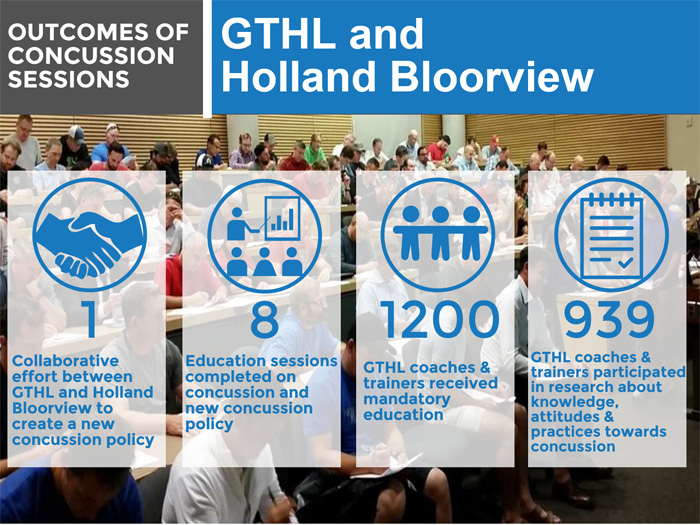 OUTCOMES OF CONCUSSION SESSIONS

GTHL and Holland Bloorview

1

Collaborative effort between GTHL and Holland Bloorview to create a new concussion policy

8

Education sessions completed on concussion and new concussion policy

1200

GTHL coaches & trainers received mandatory education

939

GTHL coaches & trainers participated in research about knowledge, attitudes & practices towards concussion